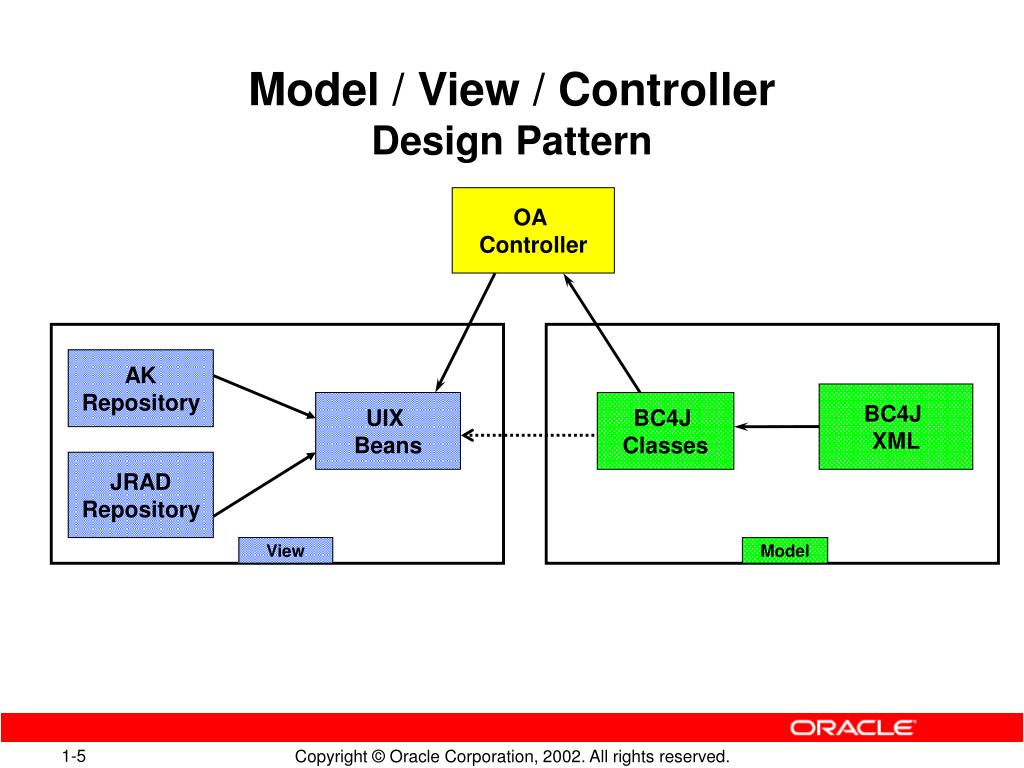 Model / View / Controller
Design Pattern

OA Controller

AK Repository

JRAD Repository

UIX Beans

View

BC4J Classes

BC4J XML

Model

ORACLE

1-5

Copyright © Oracle Corporation, 2002. All rights reserved.